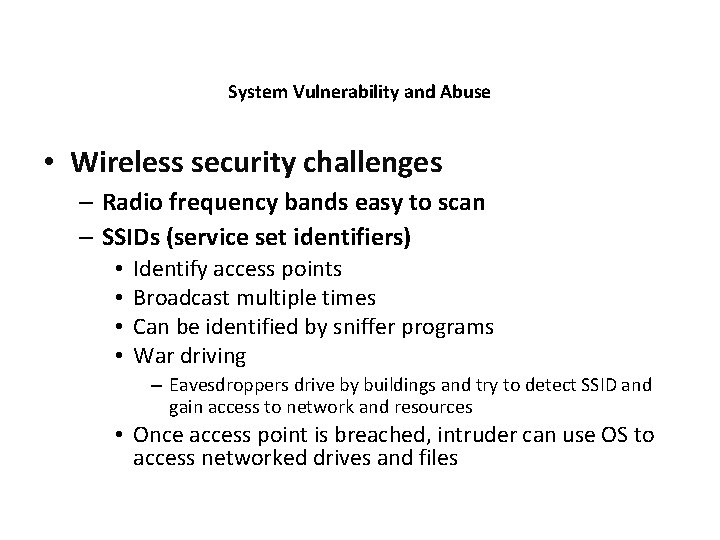 System Vulnerability and Abuse

• Wireless security challenges
– Radio frequency bands easy to scan
– SSIDs (service set identifiers)
• Identify access points
• Broadcast multiple times
• Can be identified by sniffer programs
• War driving
– Eavesdroppers drive by buildings and try to detect SSID and gain access to network and resources
• Once access point is breached, intruder can use OS to access networked drives and files